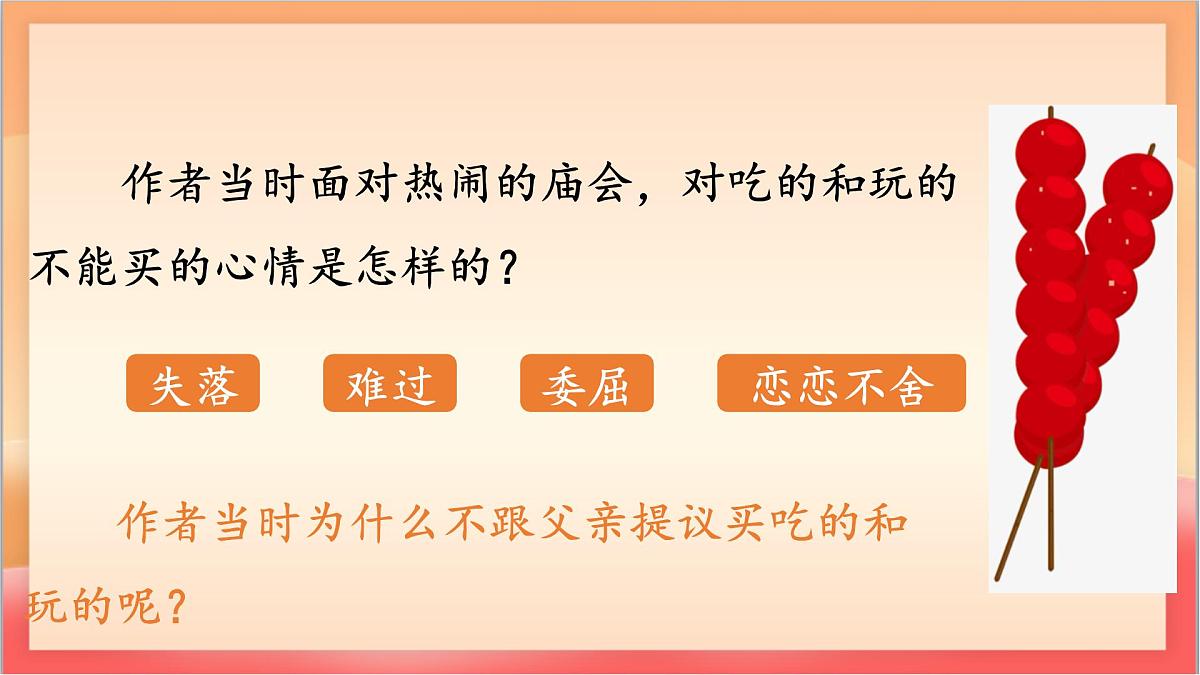 作者当时面对热闹的庙会，对吃的和玩的不能买的心情是怎样的？

失落

难过

委屈

恋恋不舍

作者当时为什么不跟父亲提议买吃的和玩的呢？